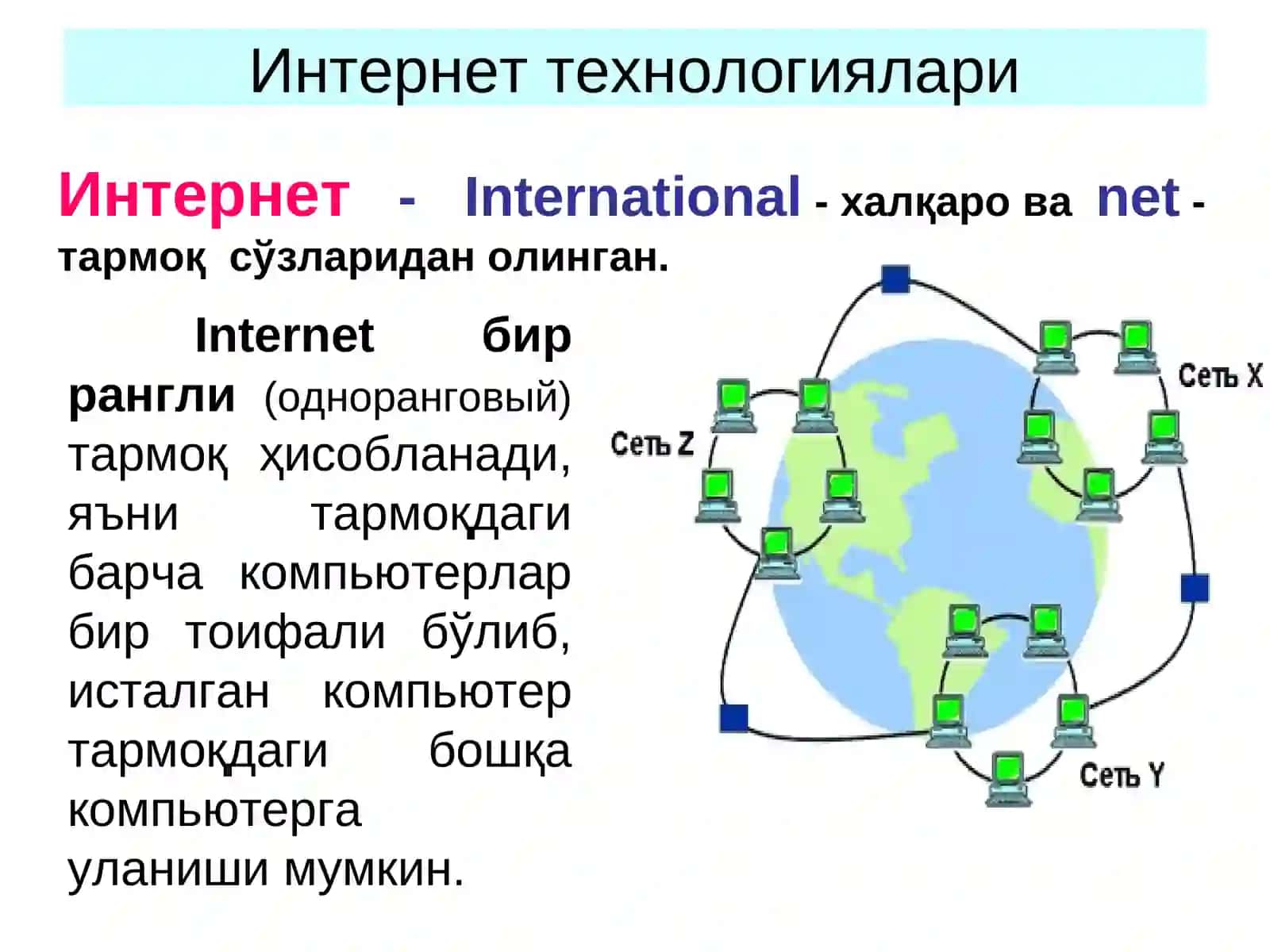 Интернет технологиялари

Интернет - International - халқаро ва net - тармоқ сўзларидан олинган.

Internet бир рангли (одноранговый) тармоқ ҳисобланади, яъни тармоқдаги барча компьютерлар бир тоифали бўлиб, исталган компьютер тармоқдаги бошқа компьютерга уланиши мумкин.

Сеть Z
Сеть X
Сеть Y